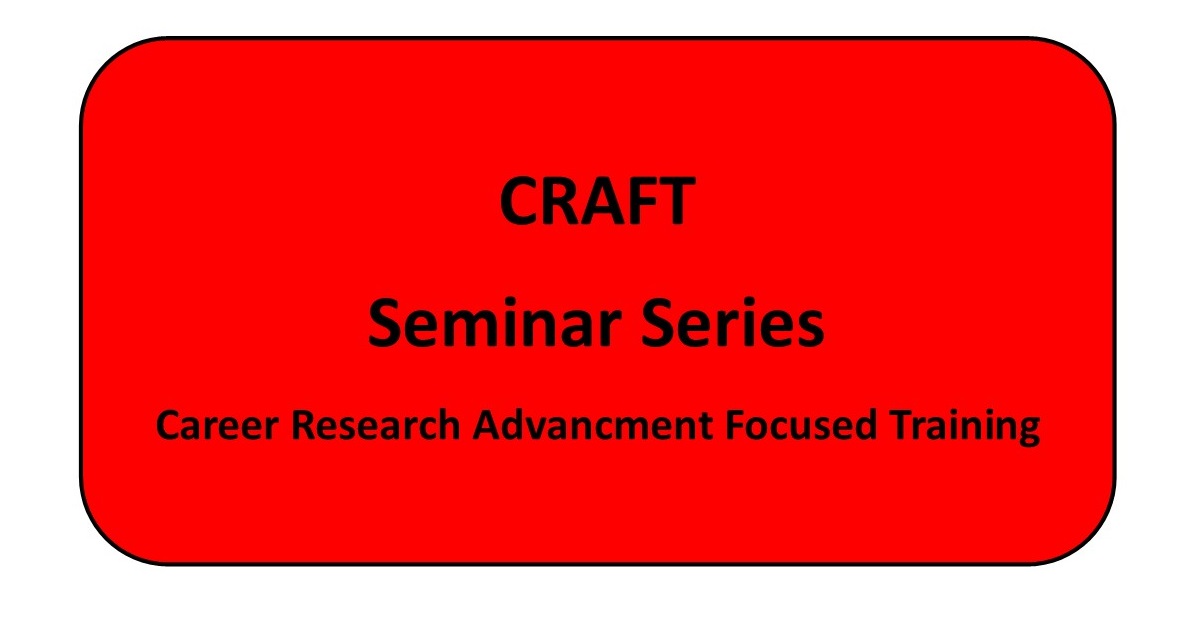 CRAFT

Seminar Series

Career Research Advancment Focused Training